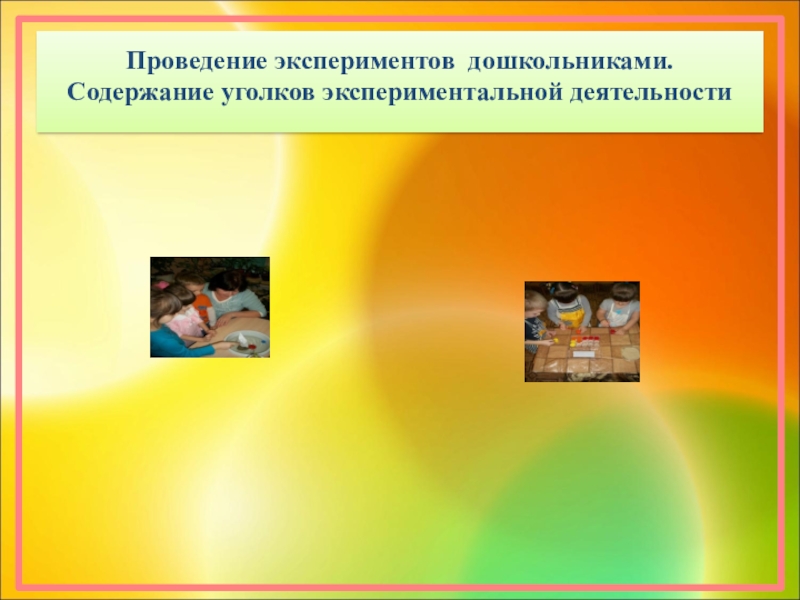 Проведение экспериментов дошкольниками.
Содержание уголков экспериментальной деятельности